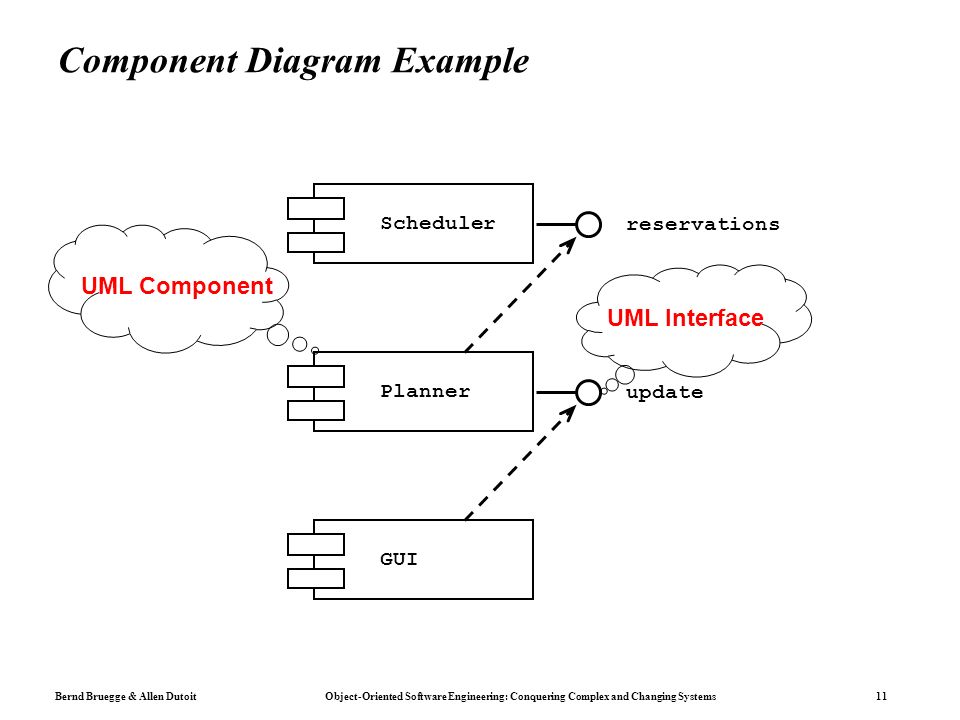 Component Diagram Example

Scheduler

reservations

UML Component

UML Interface

Planner

update

GUI

Bernd Bruegge & Allen Dutoit

Object-Oriented Software Engineering: Conquering Complex and Changing Systems

11